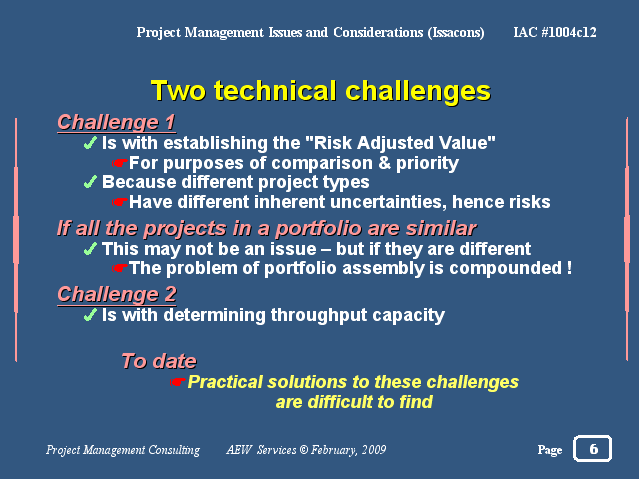 Project Management Issues and Considerations (Issacons) IAC #1004c12

Two technical challenges

Challenge 1

✓ Is with establishing the "Risk Adjusted Value"

☛ For purposes of comparison & priority

✓ Because different project types

☛ Have different inherent uncertainties, hence risks

If all the projects in a portfolio are similar

✓ This may not be an issue – but if they are different

☛ The problem of portfolio assembly is compounded !

Challenge 2

✓ Is with determining throughput capacity

To date

☛ Practical solutions to these challenges are difficult to find

Project Management Consulting AEW Services © February, 2009 Page 6